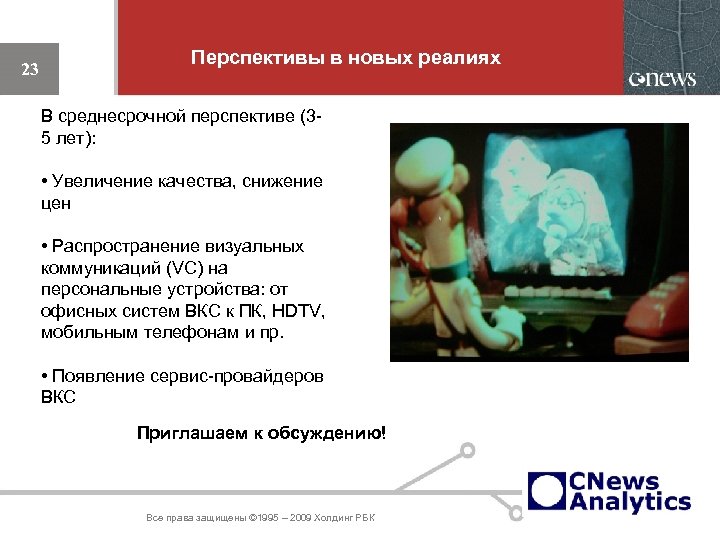 23

Перспективы в новых реалиях

cnews

В среднесрочной перспективе (3-5 лет):

• Увеличение качества, снижение цен

• Распространение визуальных коммуникаций (VC) на персональные устройства: от офисных систем ВКС к ПК, HDTV, мобильным телефонам и пр.

• Появление сервис-провайдеров ВКС

Приглашаем к обсуждению!

CNews Analytics

Все права защищены ©1995 – 2009 Холдинг РБК